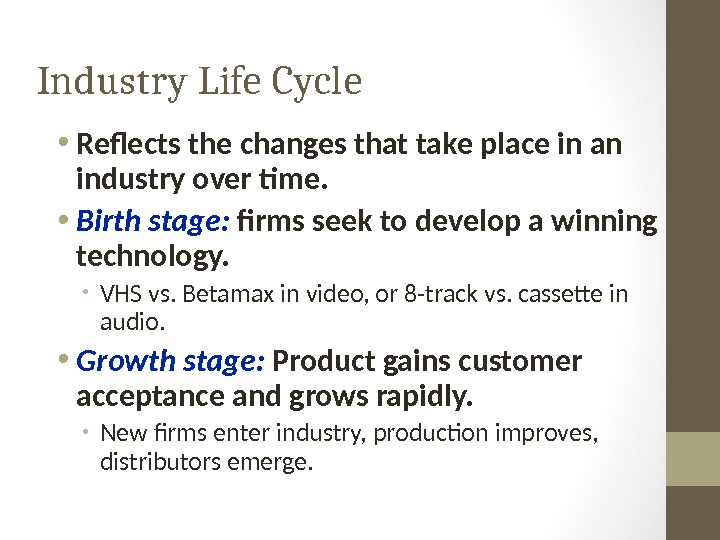 Industry Life Cycle

• Reflects the changes that take place in an industry over time.

• Birth stage: firms seek to develop a winning technology.

• VHS vs. Betamax in video, or 8-track vs. cassette in audio.

• Growth stage: Product gains customer acceptance and grows rapidly.

• New firms enter industry, production improves, distributors emerge.